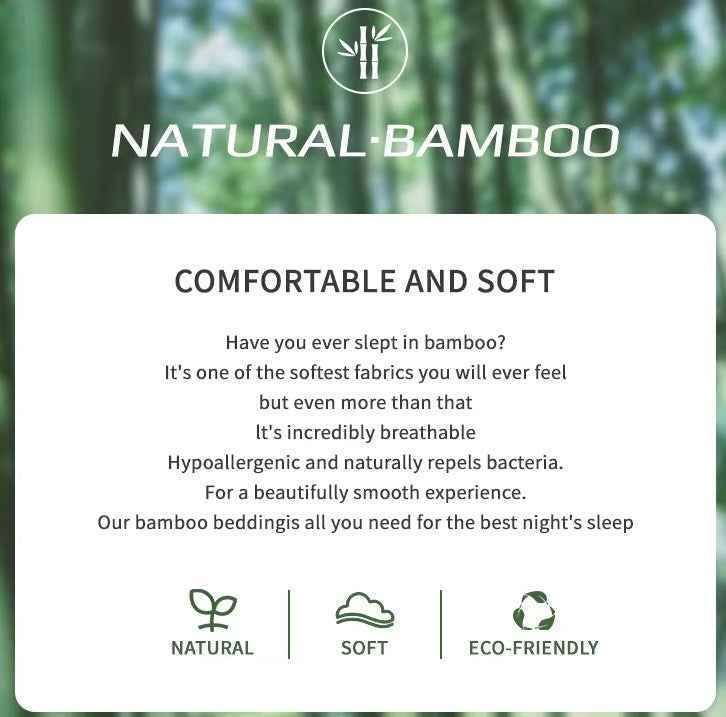 NATURAL·BAMBOO

COMFORTABLE AND SOFT

Have you ever slept in bamboo?
It's one of the softest fabrics you will ever feel
but even more than that
lt's incredibly breathable
Hypoallergenic and naturally repels bacteria.
For a beautifully smooth experience.
Our bamboo beddingis all you need for the best night's sleep

NATURAL
SOFT
ECO-FRIENDLY